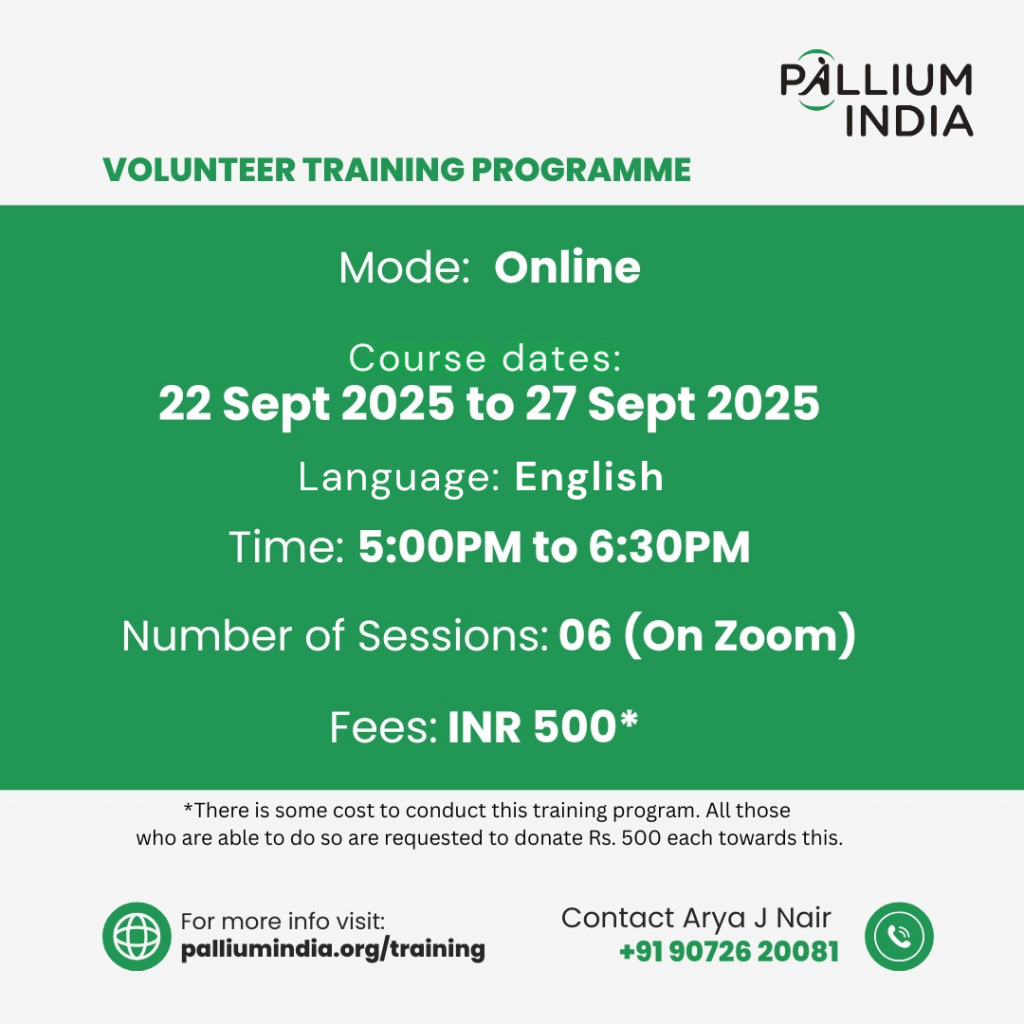 PALLIUM INDIA

VOLUNTEER TRAINING PROGRAMME

Mode: Online

Course dates:
22 Sept 2025 to 27 Sept 2025

Language: English

Time: 5:00PM to 6:30PM

Number of Sessions: 06 (On Zoom)

Fees: INR 500*

*There is some cost to conduct this training program. All those who are able to do so are requested to donate Rs. 500 each towards this.

For more info visit:
palliumindia.org/training

Contact Arya J Nair
+91 90726 20081